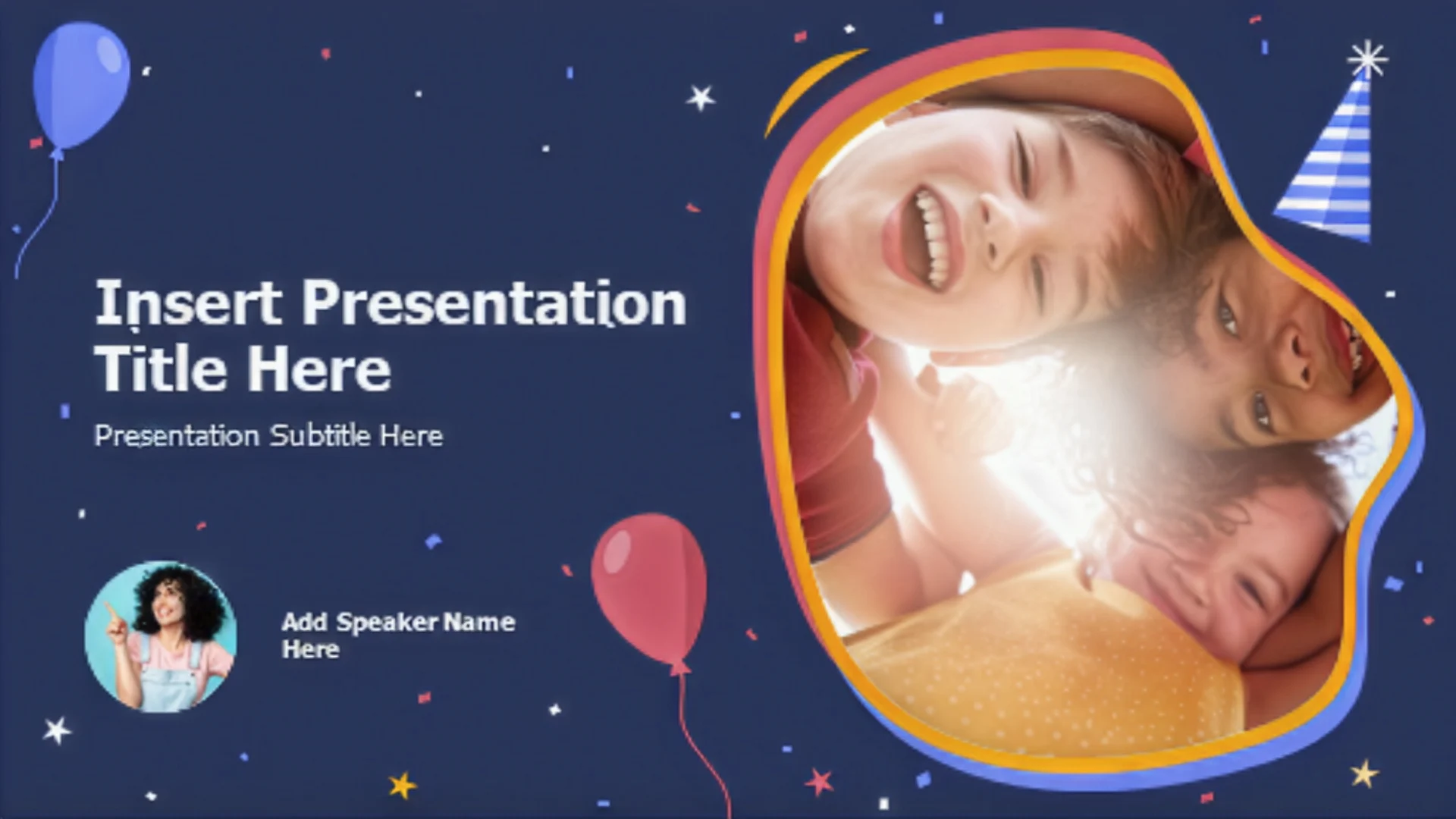 Insert Presentation Title Here

Presentation Subtitle Here

Add Speaker Name Here